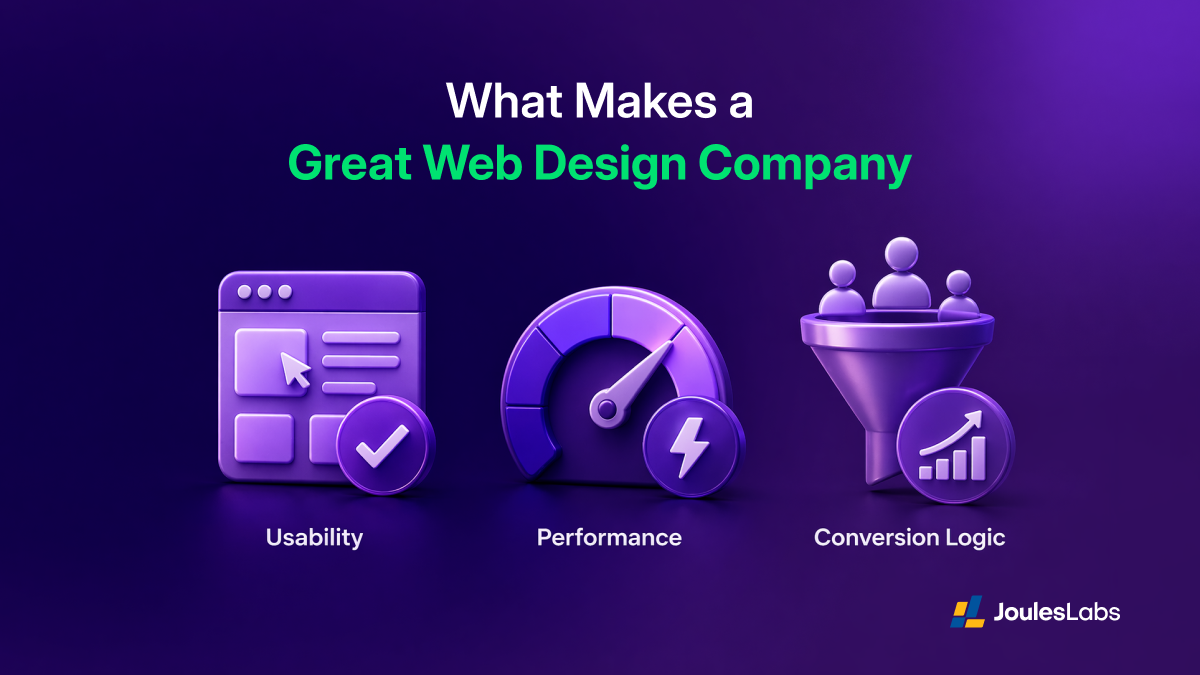 What Makes a
Great Web Design Company

Usability

Performance

Conversion Logic

JoulesLabs